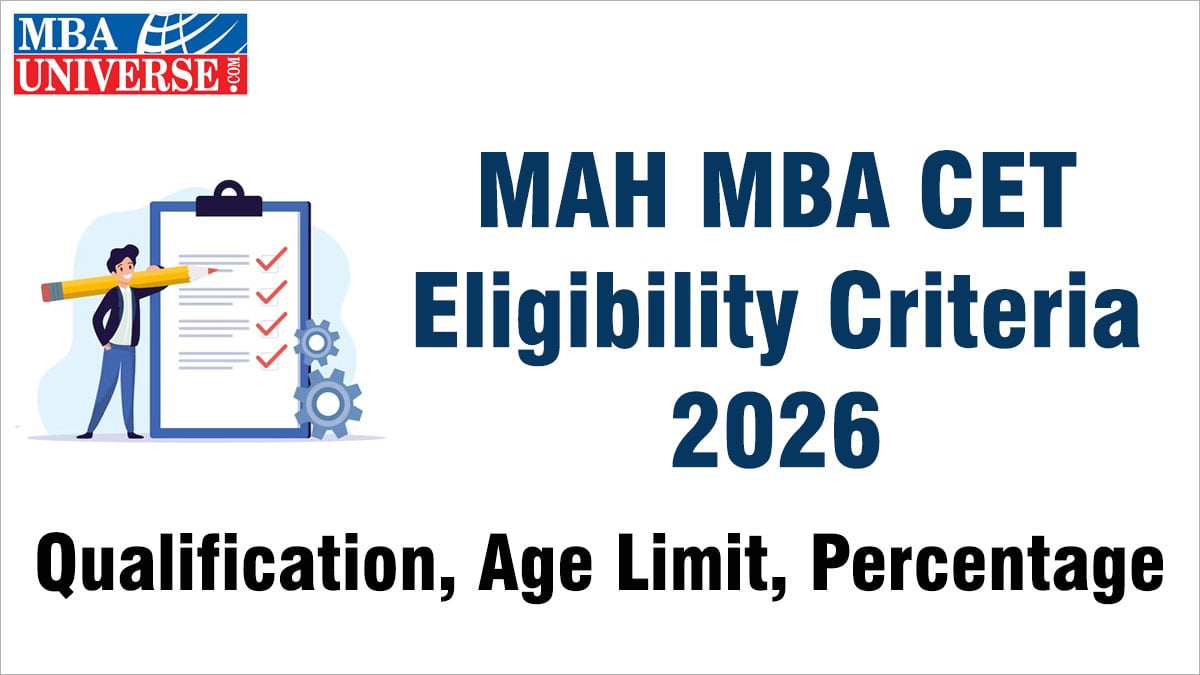 MBA UNIVERSE.COM

MAH MBA CET Eligibility Criteria 2026

Qualification, Age Limit, Percentage